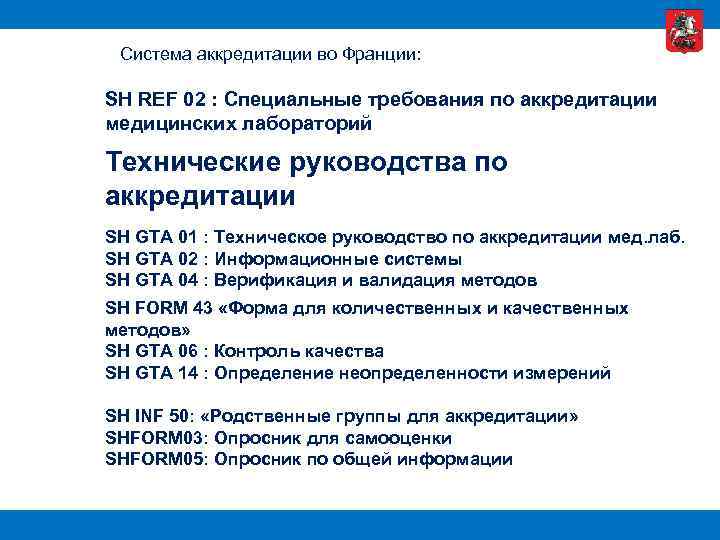 Система аккредитации во Франции:

SH REF 02 : Специальные требования по аккредитации медицинских лабораторий

Технические руководства по аккредитации

SH GTA 01 : Техническое руководство по аккредитации мед.лаб.
SH GTA 02 : Информационные системы
SH GTA 04 : Верификация и валидация методов
SH FORM 43 «Форма для количественных и качественных методов»
SH GTA 06 : Контроль качества
SH GTA 14 : Определение неопределенности измерений

SH INF 50: «Родственные группы для аккредитации»
SHFORM03: Опросник для самооценки
SHFORM05: Опросник по общей информации